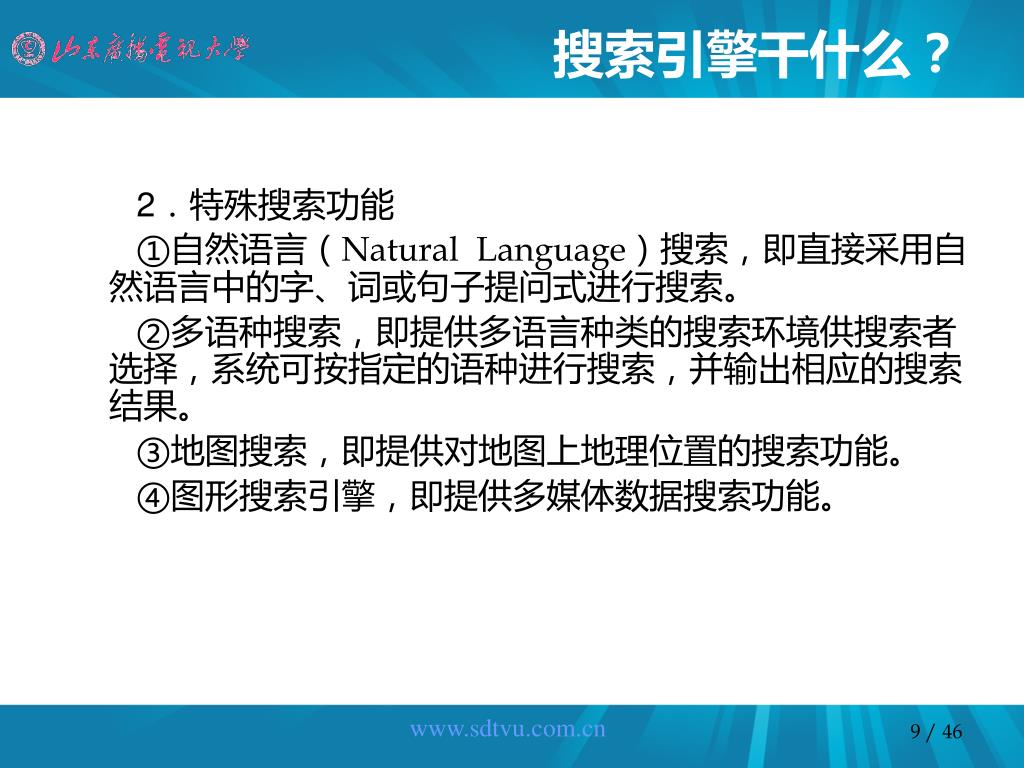 山东广播电视大学

搜索引擎干什么？

2．特殊搜索功能

①自然语言（Natural Language）搜索，即直接采用自然语言中的字、词或句子提问式进行搜索。

②多语种搜索，即提供多语言种类的搜索环境供搜索者选择，系统可按指定的语种进行搜索，并输出相应的搜索结果。

③地图搜索，即提供对地图上地理位置的搜索功能。

④图形搜索引擎，即提供多媒体数据搜索功能。

www.sdtvu.com.cn

9 / 46